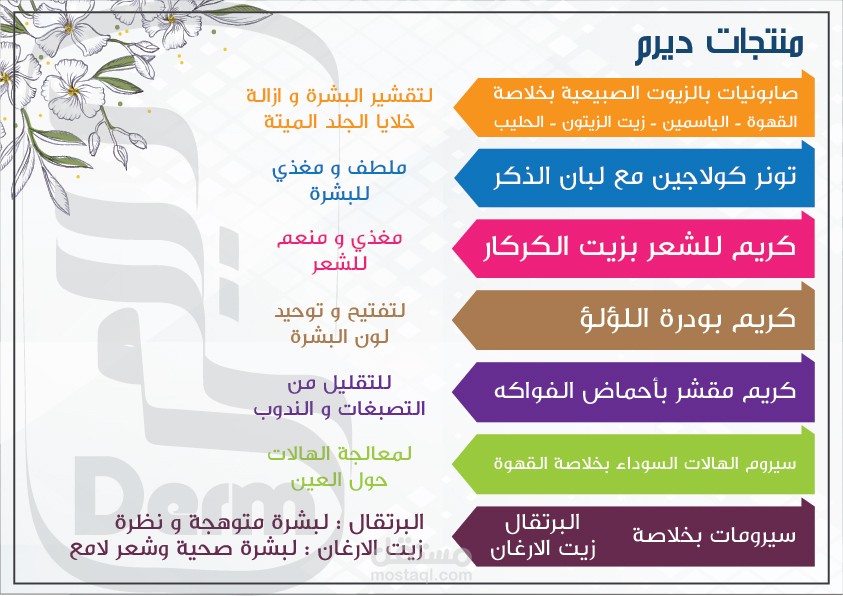 منتجات ديرم

صابونيات بالزيوت الصبيعية بخلاصة
القهوة - الياسمين - زيت الزيتون - الحليب

لتقشير البشرة و ازالة
خلايا الجلد الميتة

تونر كولاجين مع لبان الذكر

ملطف و مغذي
للبشرة

كريم للشعر بزيت الكركار

مغذي و منعم
للشعر

كريم بودرة اللؤلؤ

لتفتيح و توحيد
لون البشرة

كريم مقشر بأحماض الفواكه

للتقليل من
التصبغات و الندوب

سيروم الهالات السوداء بخلاصة القهوة

لمعالجة الهالات
حول العين

سيرومات بخلاصة

البرتقال
زيت الارغان

البرتقال : لبشرة متوهجة و نظرة
زيت الارغان : لبشرة صحية وشعر لامع

Derm

مستقل
mostaql.com